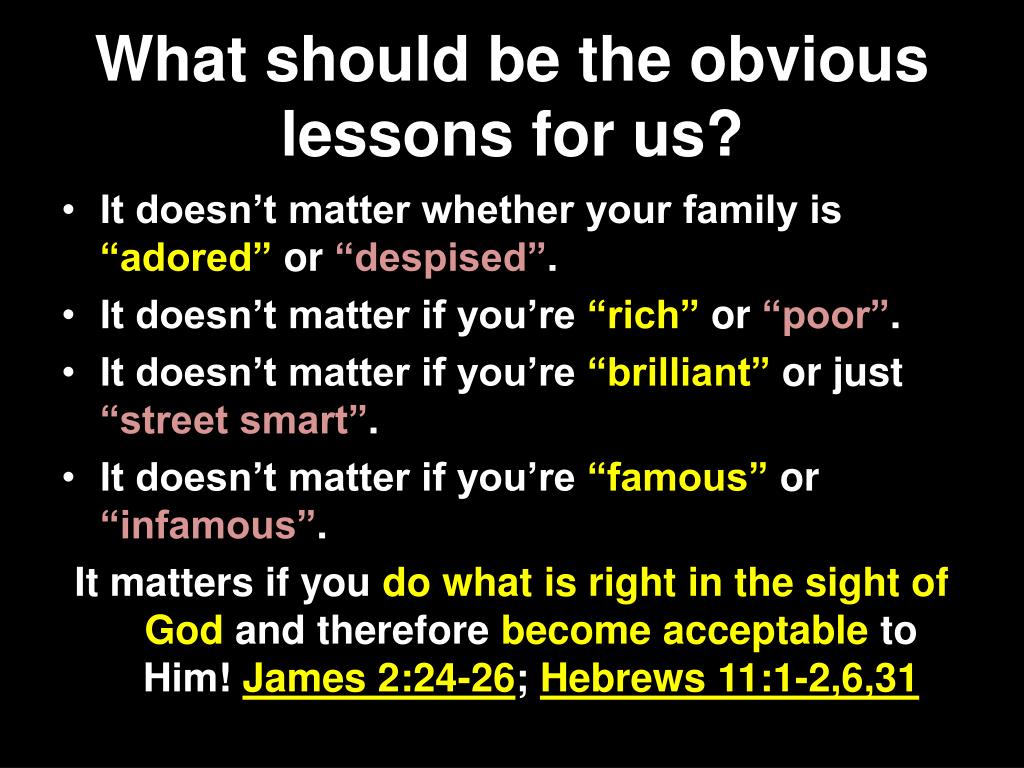 What should be the obvious lessons for us?

• It doesn’t matter whether your family is “adored” or “despised”.
• It doesn’t matter if you’re “rich” or “poor”.
• It doesn’t matter if you’re “brilliant” or just “street smart”.
• It doesn’t matter if you’re “famous” or “infamous”.

It matters if you do what is right in the sight of God and therefore become acceptable to Him! James 2:24-26; Hebrews 11:1-2,6,31